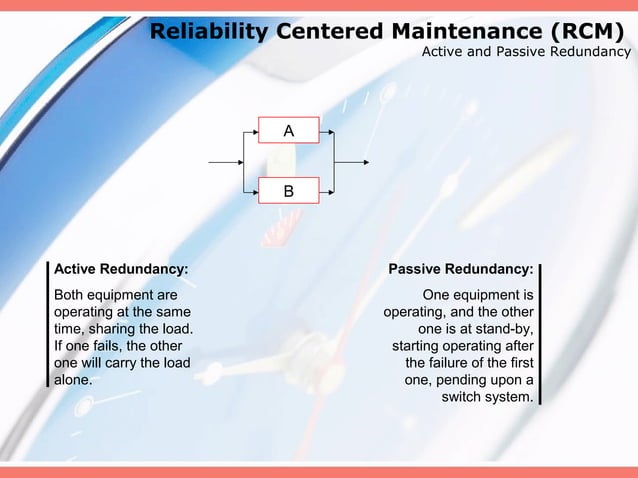 Reliability Centered Maintenance (RCM)

Active and Passive Redundancy

A

B

Active Redundancy:

Both equipment are operating at the same time, sharing the load. If one fails, the other one will carry the load alone.

Passive Redundancy:

One equipment is operating, and the other one is at stand-by, starting operating after the failure of the first one, pending upon a switch system.